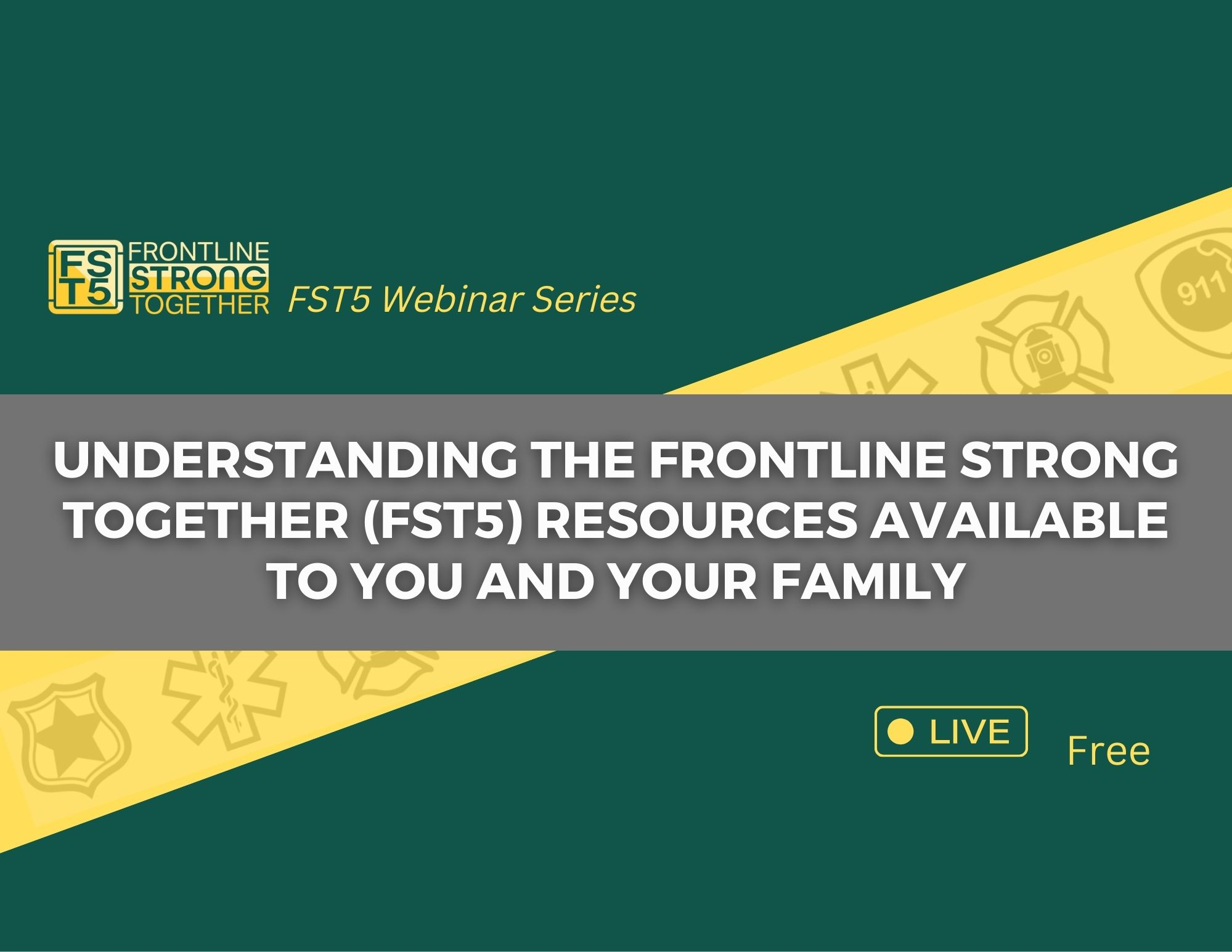 FS
T5
FRONTLINE
STRONG
TOGETHER

FST5 Webinar Series

911

UNDERSTANDING THE FRONTLINE STRONG TOGETHER (FST5) RESOURCES AVAILABLE TO YOU AND YOUR FAMILY

LIVE

Free